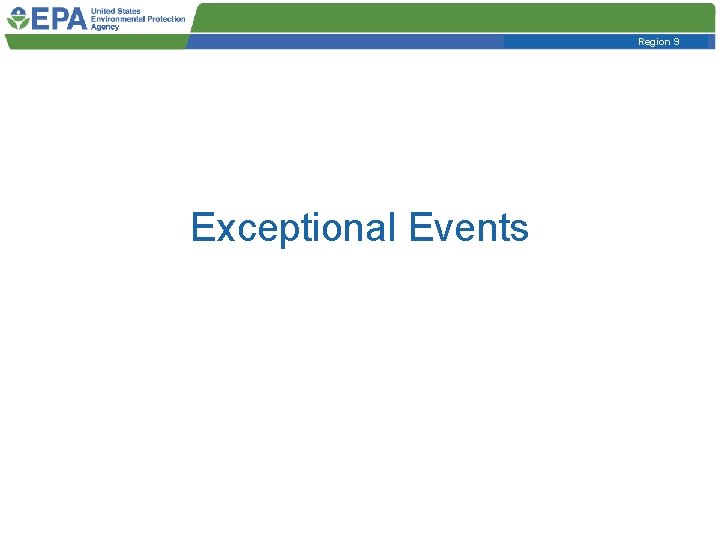 EPA United States Environmental Protection Agency

Region 9

Exceptional Events